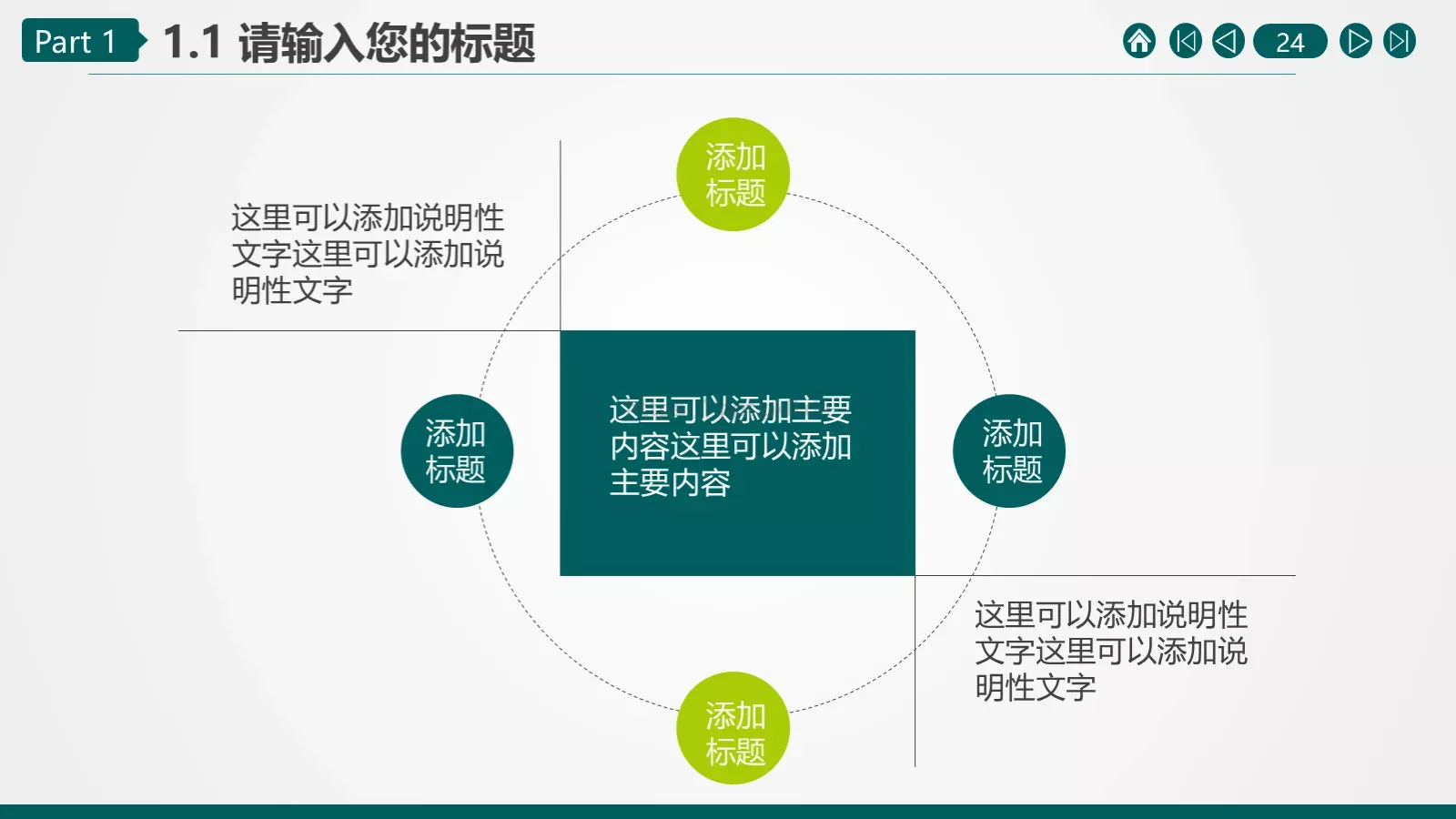 Part 1 1.1 请输入您的标题

24

添加标题

这里可以添加说明性文字这里可以添加说明性文字

添加标题

这里可以添加主要内容这里可以添加主要内容

添加标题

这里可以添加说明性文字这里可以添加说明性文字

添加标题